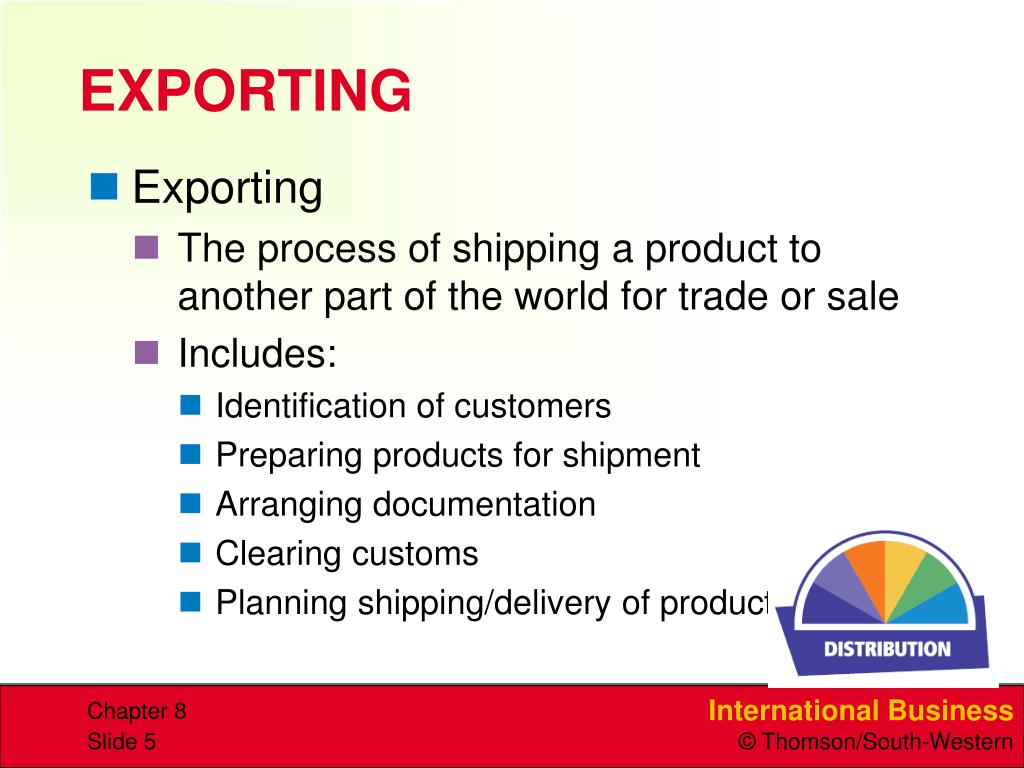 EXPORTING

Exporting

The process of shipping a product to another part of the world for trade or sale

Includes:

Identification of customers

Preparing products for shipment

Arranging documentation

Clearing customs

Planning shipping/delivery of product

DISTRIBUTION

Chapter 8
Slide 5

International Business
© Thomson/South-Western